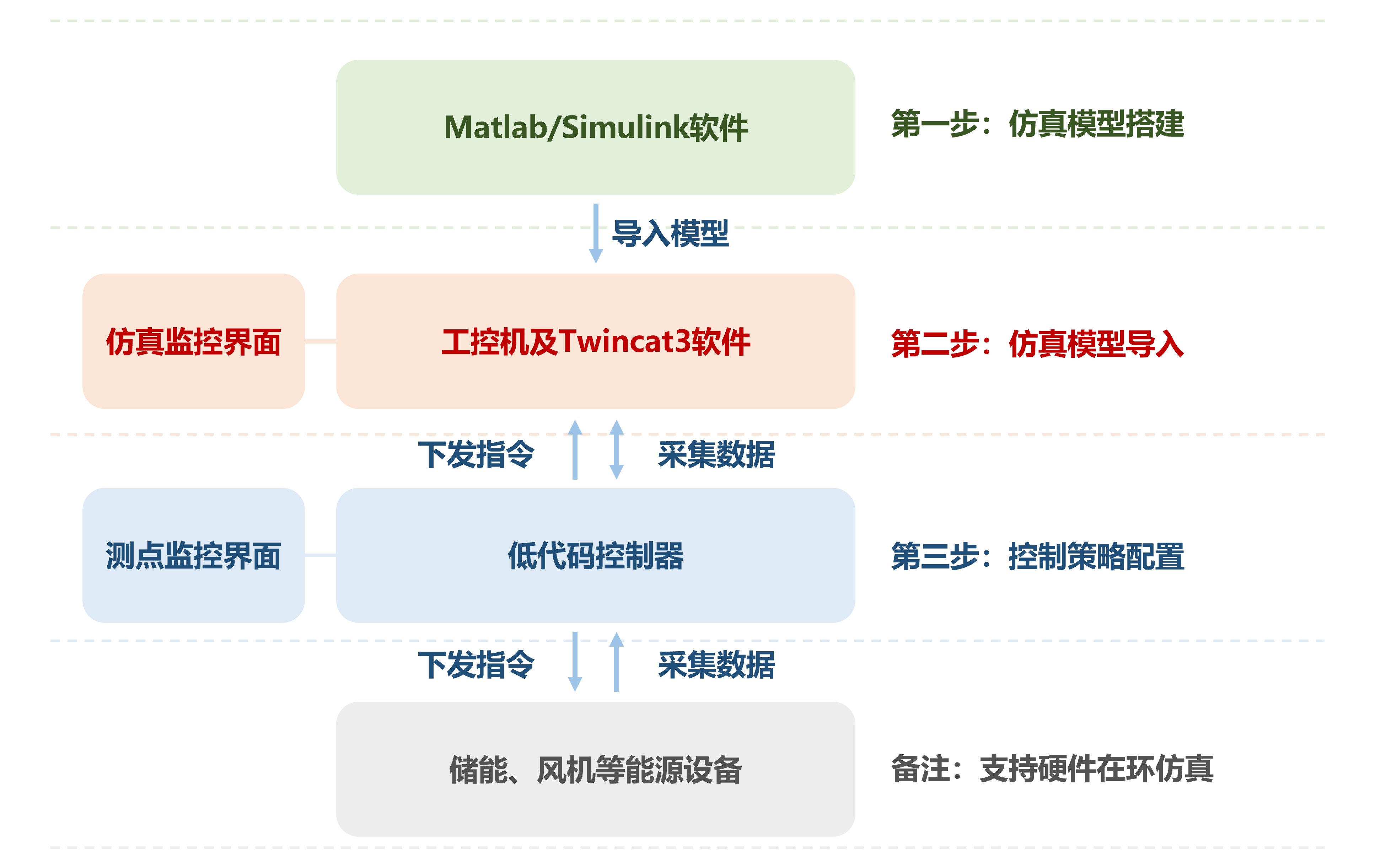 Matlab/Simulink软件

第一步：仿真模型搭建

导入模型

仿真监控界面

工控机及Twincat3软件

第二步：仿真模型导入

下发指令

采集数据

测点监控界面

低代码控制器

第三步：控制策略配置

下发指令

采集数据

储能、风机等能源设备

备注：支持硬件在环仿真